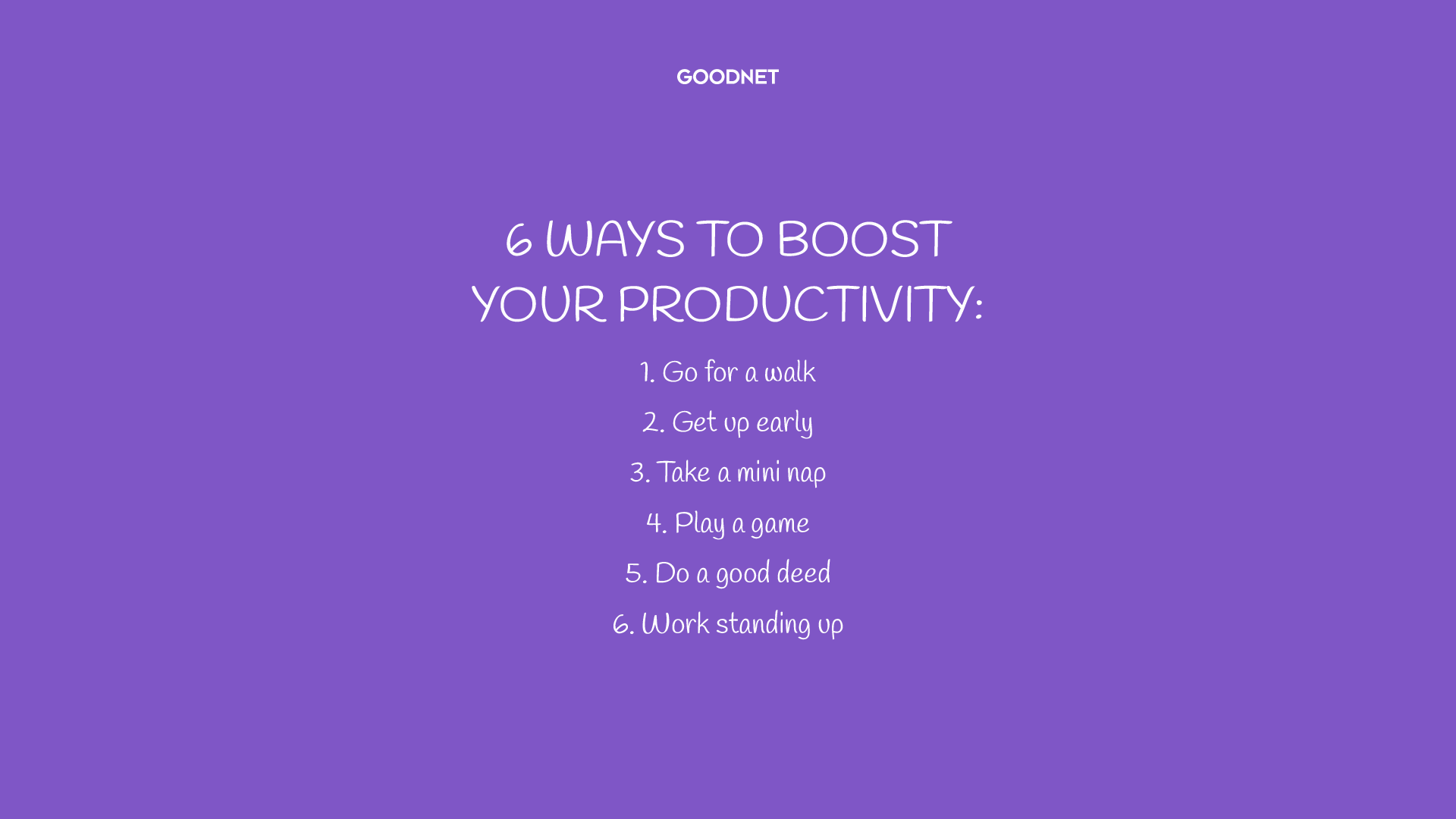 GOODNET

6 WAYS TO BOOST YOUR PRODUCTIVITY:

1. Go for a walk

2. Get up early

3. Take a mini nap

4. Play a game

5. Do a good deed

6. Work standing up